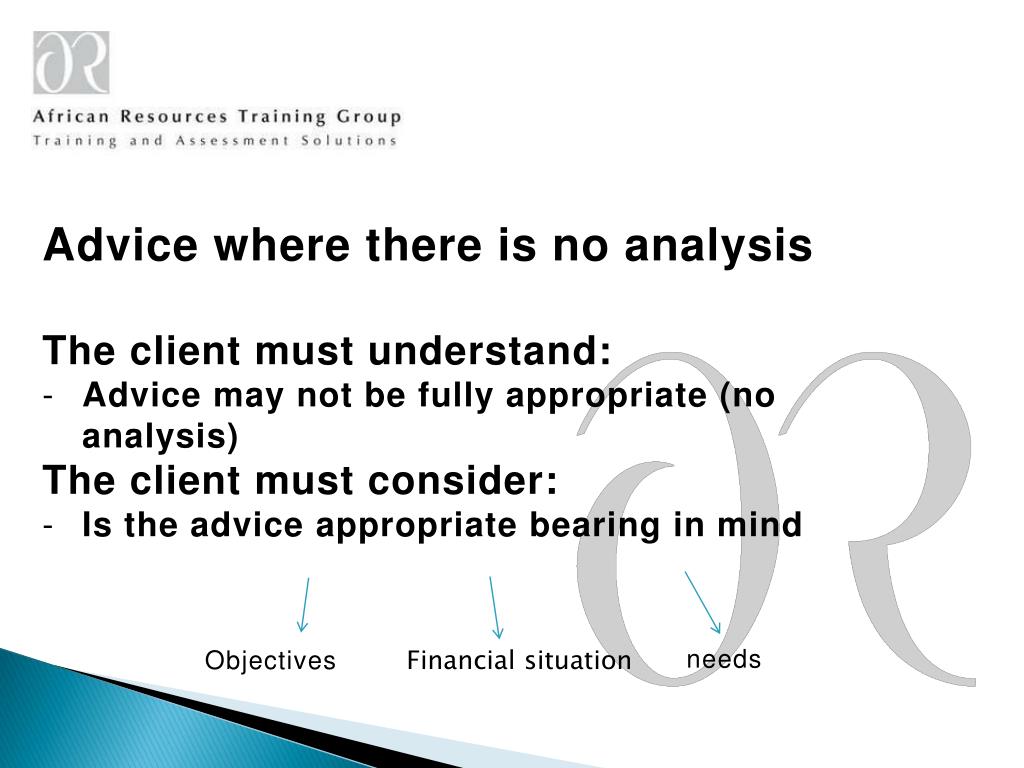 African Resources Training Group
Training and Assessment Solutions

Advice where there is no analysis

The client must understand:
- Advice may not be fully appropriate (no analysis)
The client must consider:
- Is the advice appropriate bearing in mind

Objectives Financial situation needs